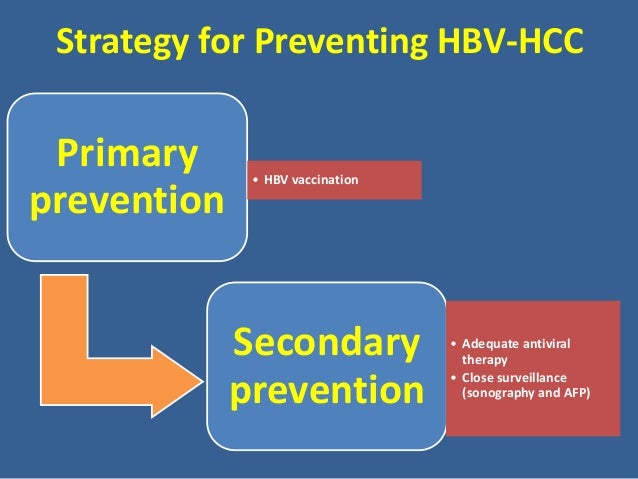 Strategy for Preventing HBV-HCC

Primary prevention

• HBV vaccination

Secondary prevention

• Adequate antiviral therapy
• Close surveillance (sonography and AFP)